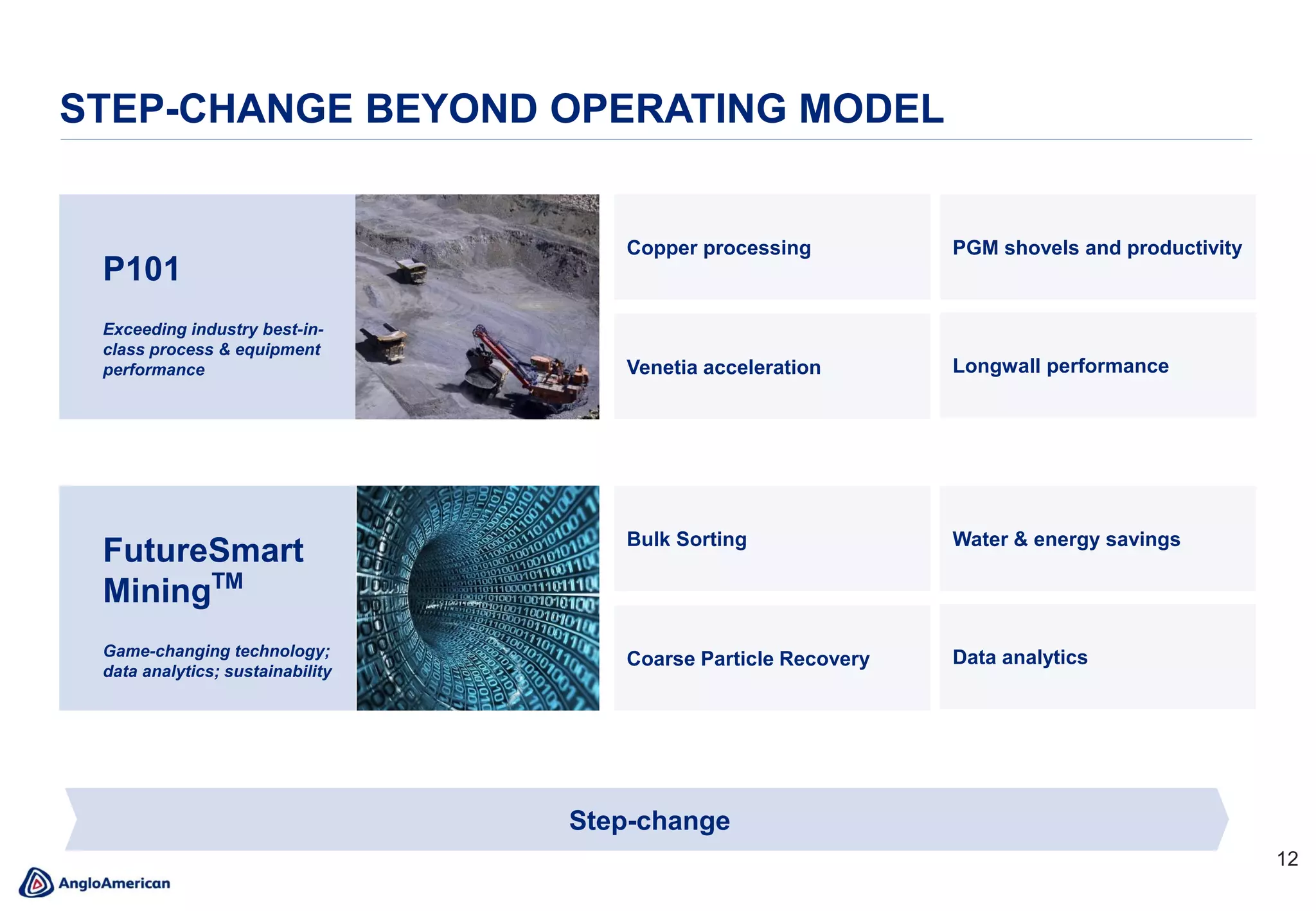 STEP-CHANGE BEYOND OPERATING MODEL

P101

Exceeding industry best-in-class process & equipment performance

Copper processing

PGM shovels and productivity

Venetia acceleration

Longwall performance

FutureSmart Mining$^{TM}$

Game-changing technology; data analytics; sustainability

Bulk Sorting

Water & energy savings

Coarse Particle Recovery

Data analytics

Step-change

12

AngloAmerican